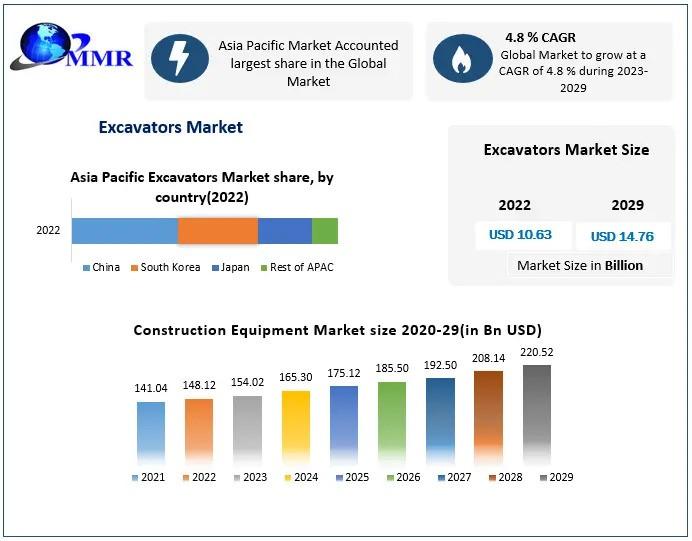 MMR

Asia Pacific Market Accounted largest share in the Global Market

4.8 % CAGR
Global Market to grow at a CAGR of 4.8 % during 2023-2029

Excavators Market

Asia Pacific Excavators Market share, by country(2022)

2022

China South Korea Japan Rest of APAC

Excavators Market Size

| 2022 | 2029 |
|---|---|
| USD 10.63 | USD 14.76 |

Market Size in Billion

Construction Equipment Market size 2020-29(in Bn USD)

141.04 148.12 154.02 165.30 175.12 185.50 192.50 208.14 220.52

2021 2022 2023 2024 2025 2026 2027 2028 2029